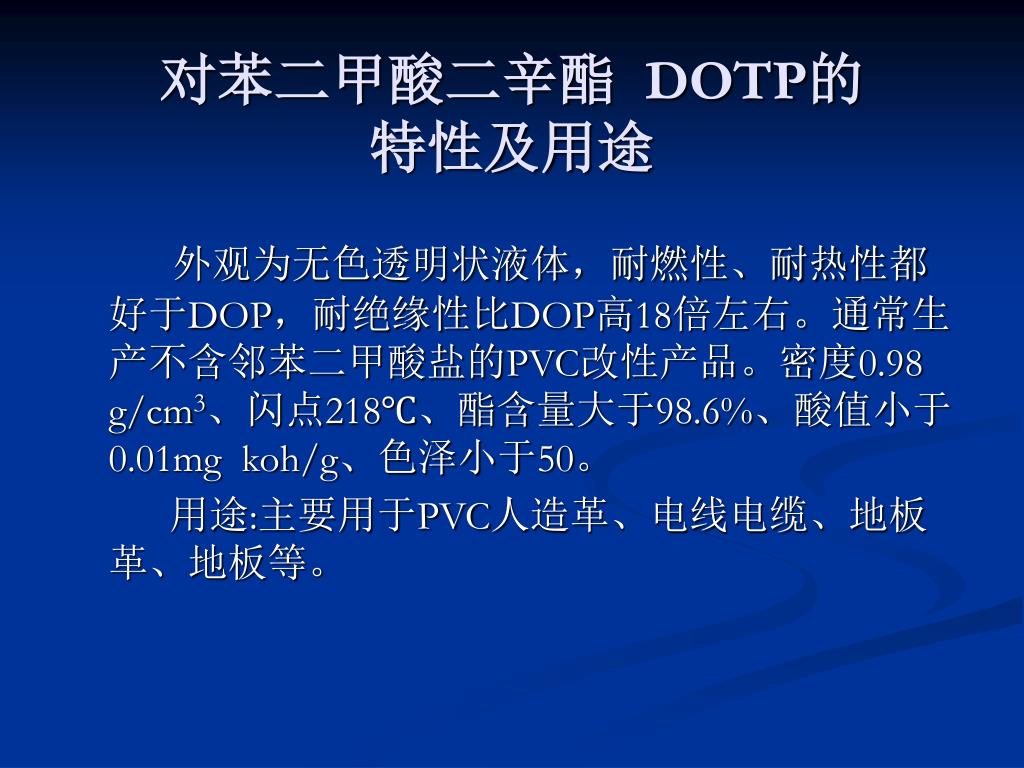 对苯二甲酸二辛酯 DOTP的特性及用途

外观为无色透明状液体，耐燃性、耐热性都好于DOP，耐绝缘性比DOP高18倍左右。通常生产不含邻苯二甲酸盐的PVC改性产品。密度0.98 g/cm$^3$、闪点218℃、酯含量大于98.6%、酸值小于0.01mg koh/g、色泽小于50。

用途:主要用于PVC人造革、电线电缆、地板革、地板等。